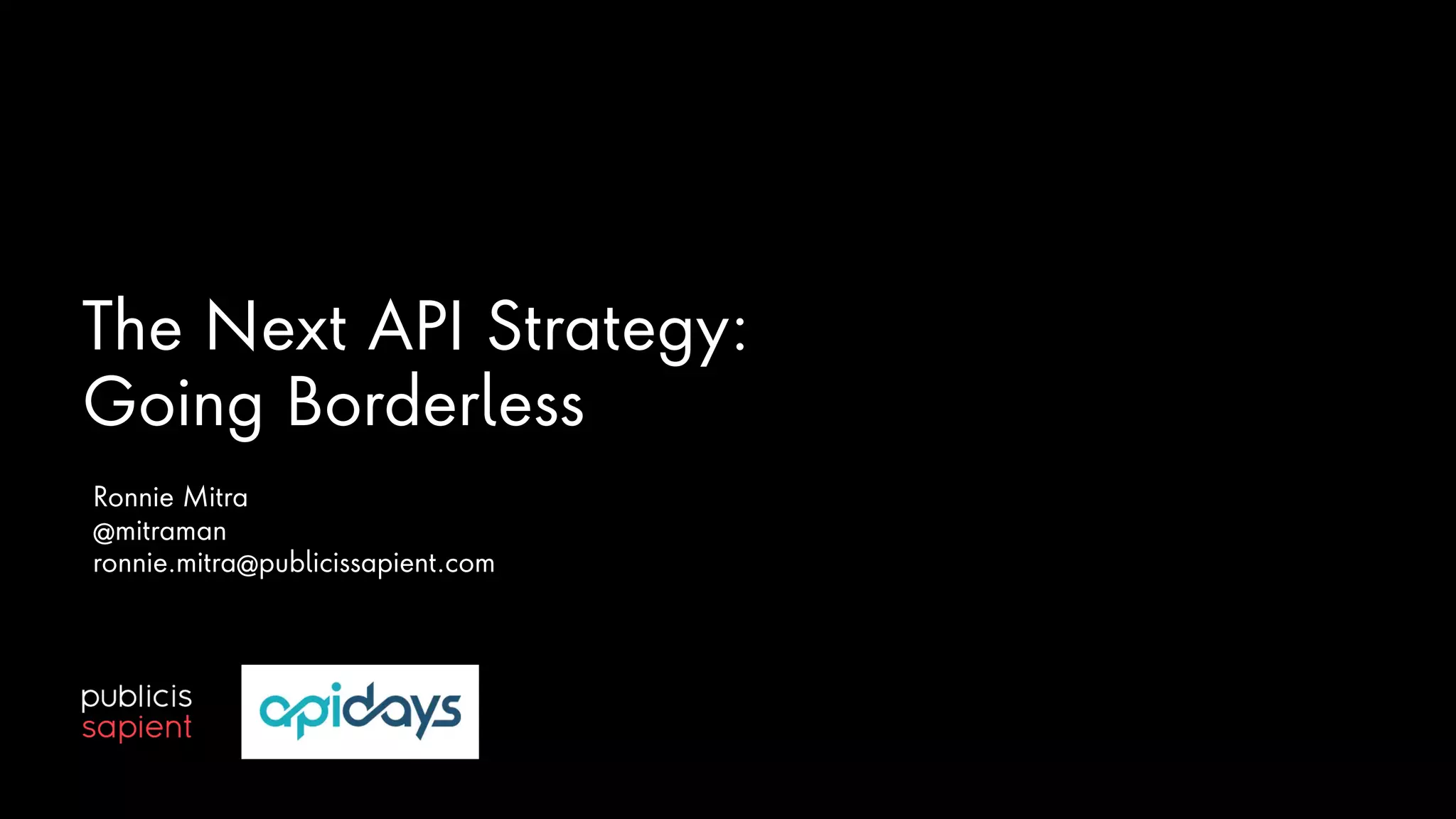 The Next API Strategy: Going Borderless

Ronnie Mitra
@mitraman
ronnie.mitra@publicissapient.com

publicis sapient

apidays